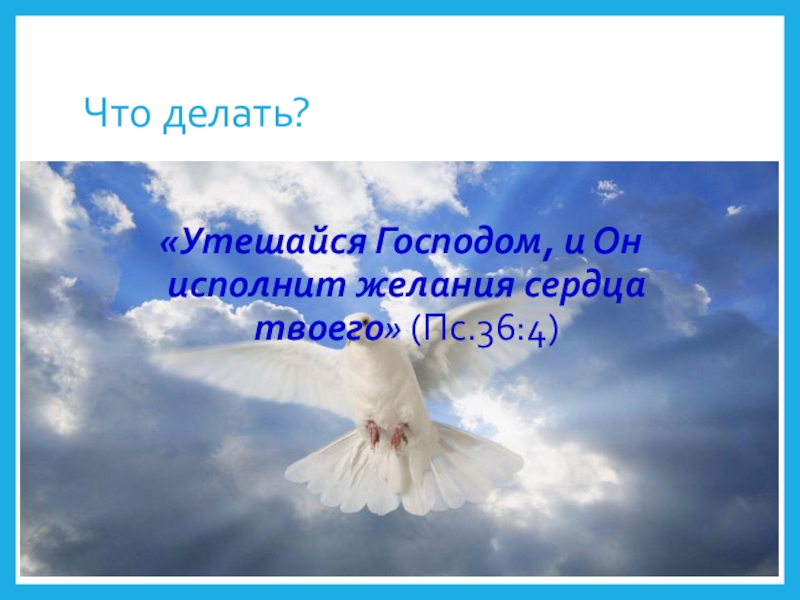 Что делать?

«Утешайся Господом, и Он исполнит желания сердца твоего» (Пс.36:4)